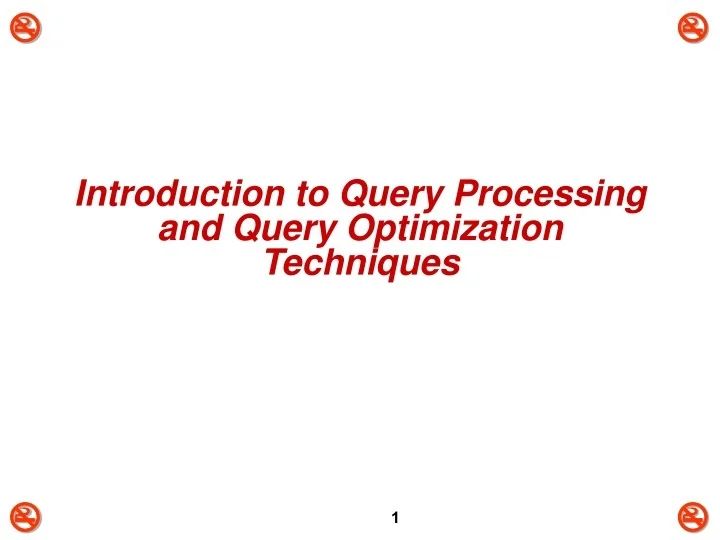 Introduction to Query Processing and Query Optimization Techniques

1